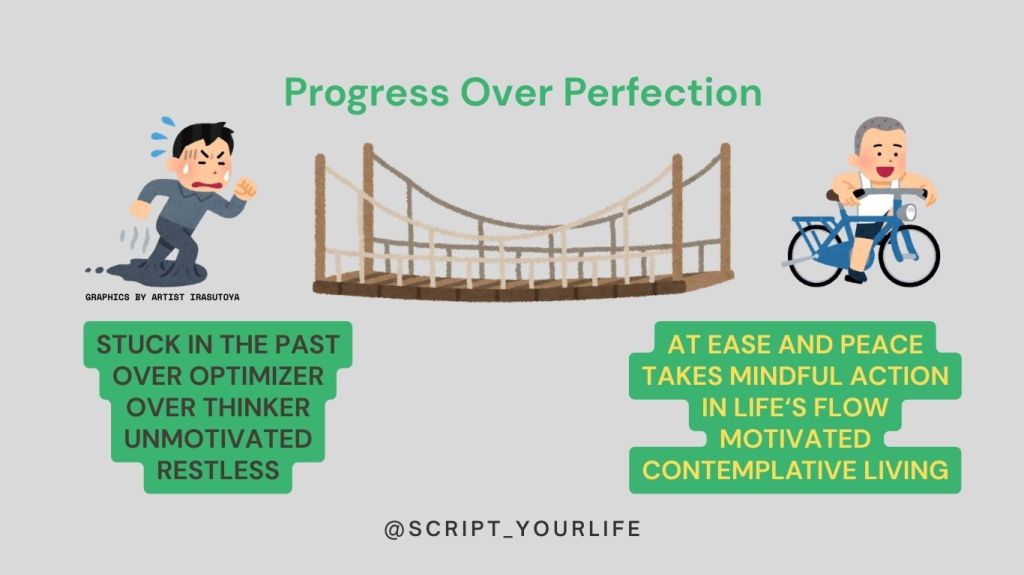 Progress Over Perfection

GRAPHICS BY ARTIST IRASUTOYA

STUCK IN THE PAST
OVER OPTIMIZER
OVER THINKER
UNMOTIVATED
RESTLESS

AT EASE AND PEACE
TAKES MINDFUL ACTION
IN LIFE'S FLOW
MOTIVATED
CONTEMPLATIVE LIVING

@SCRIPT_YOURLIFE